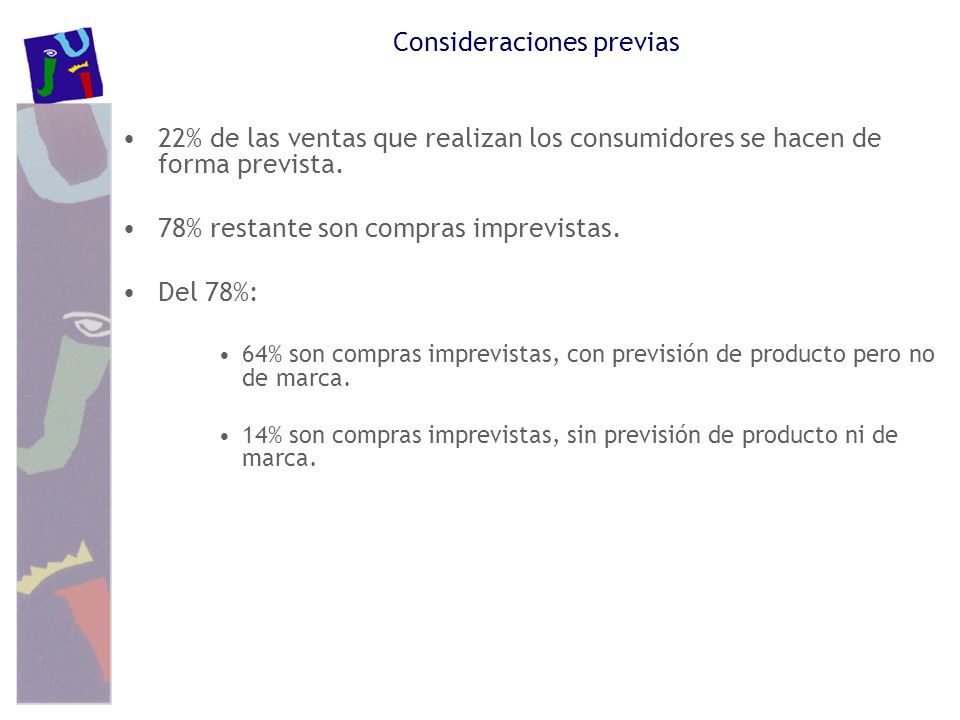 Consideraciones previas

• 22% de las ventas que realizan los consumidores se hacen de forma prevista.

• 78% restante son compras imprevistas.

• Del 78%:

• 64% son compras imprevistas, con previsión de producto pero no de marca.

• 14% son compras imprevistas, sin previsión de producto ni de marca.